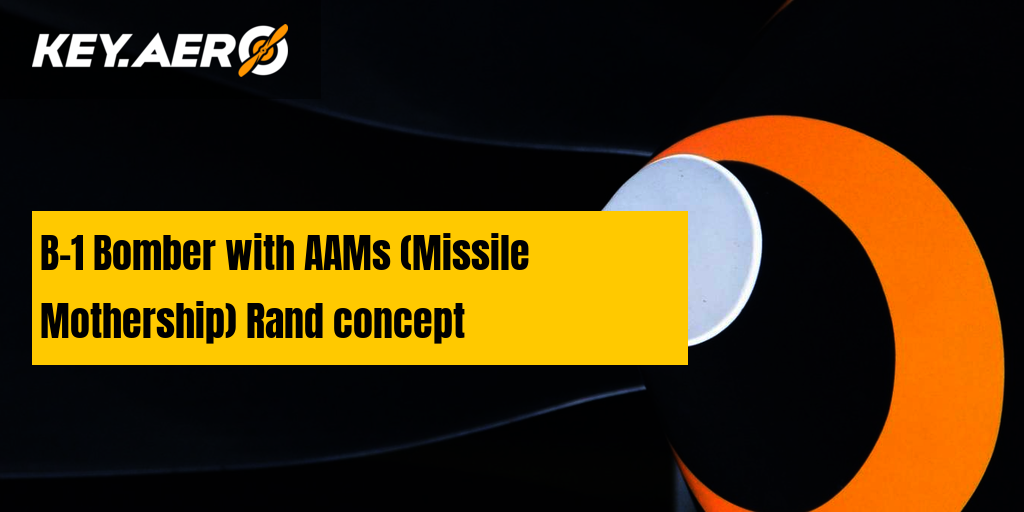 KEY.AERO

B-1 Bomber with AAMs (Missile Mothership) Rand concept